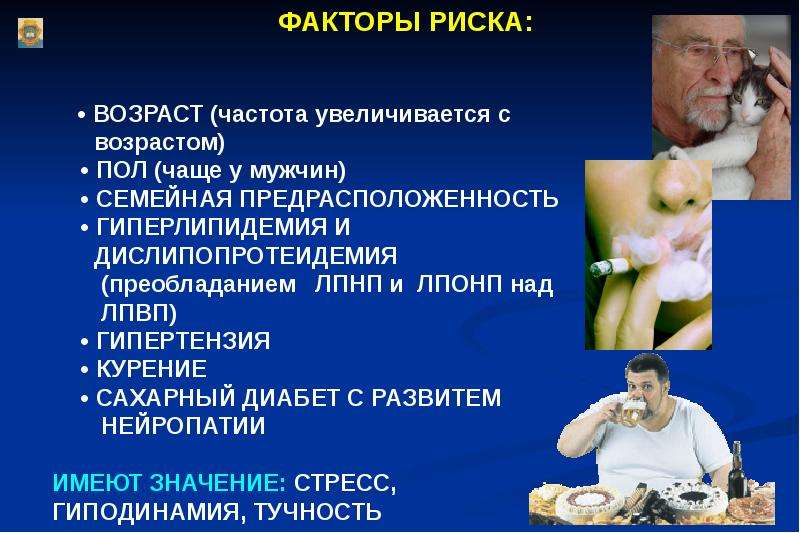 ФАКТОРЫ РИСКА:

• ВОЗРАСТ (частота увеличивается с возрастом)
• ПОЛ (чаще у мужчин)
• СЕМЕЙНАЯ ПРЕДРАСПОЛОЖЕННОСТЬ
• ГИПЕРЛИПИДЕМИЯ И ДИСЛИПОПРОТЕИДЕМИЯ (преобладанием ЛПНП и ЛПОНП над ЛПВП)
• ГИПЕРТЕНЗИЯ
• КУРЕНИЕ
• САХАРНЫЙ ДИАБЕТ С РАЗВИТЕМ НЕЙРОПАТИИ

ИМЕЮТ ЗНАЧЕНИЕ: СТРЕСС, ГИПОДИНАМИЯ, ТУЧНОСТЬ